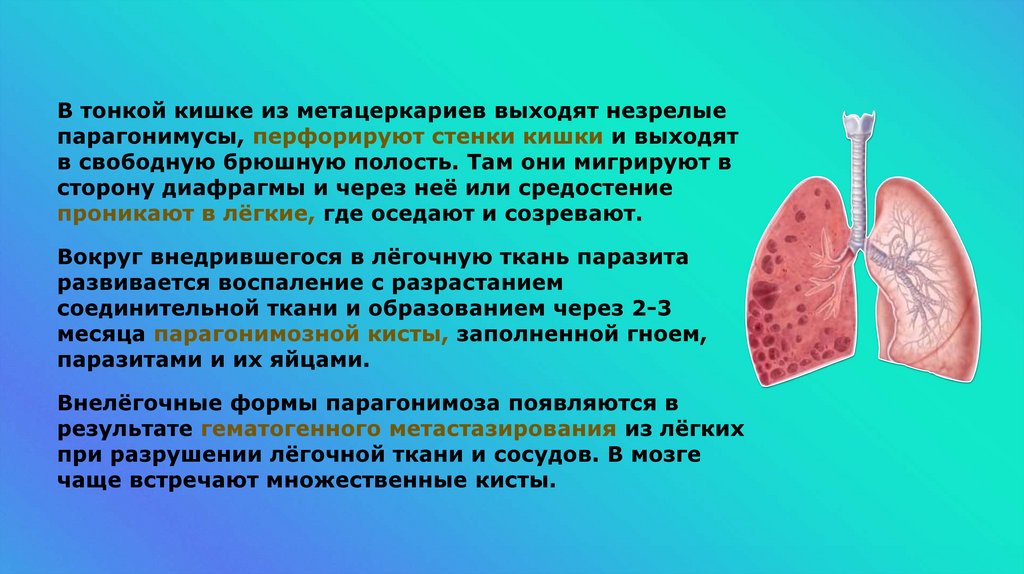 В тонкой кишке из метацеркариев выходят незрелые парагонимусы, перфорируют стенки кишки и выходят в свободную брюшную полость. Там они мигрируют в сторону диафрагмы и через неё или средостение проникают в лёгкие, где оседают и созревают.

Вокруг внедрившегося в лёгочную ткань паразита развивается воспаление с разрастанием соединительной ткани и образованием через 2-3 месяца парагонимозной кисты, заполненной гноем, паразитами и их яйцами.

Внелёгочные формы парагонимоза появляются в результате гематогенного метастазирования из лёгких при разрушении лёгочной ткани и сосудов. В мозге чаще встречают множественные кисты.